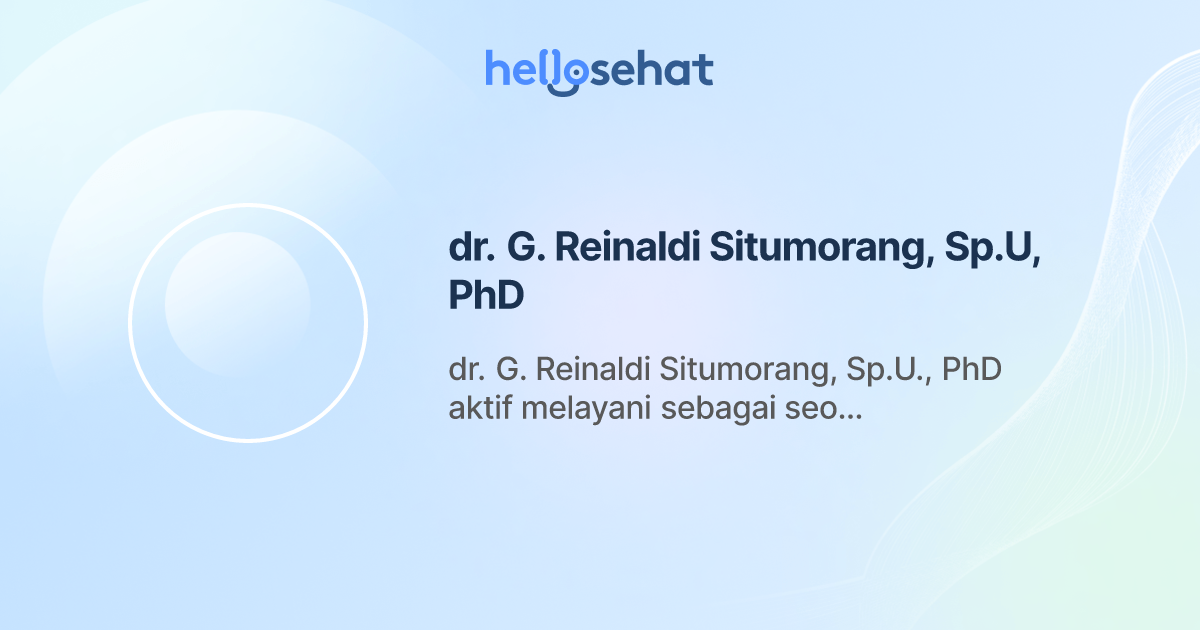 hellosehat

dr. G. Reinaldi Situmorang, Sp.U, PhD

dr. G. Reinaldi Situmorang, Sp.U., PhD aktif melayani sebagai seo...